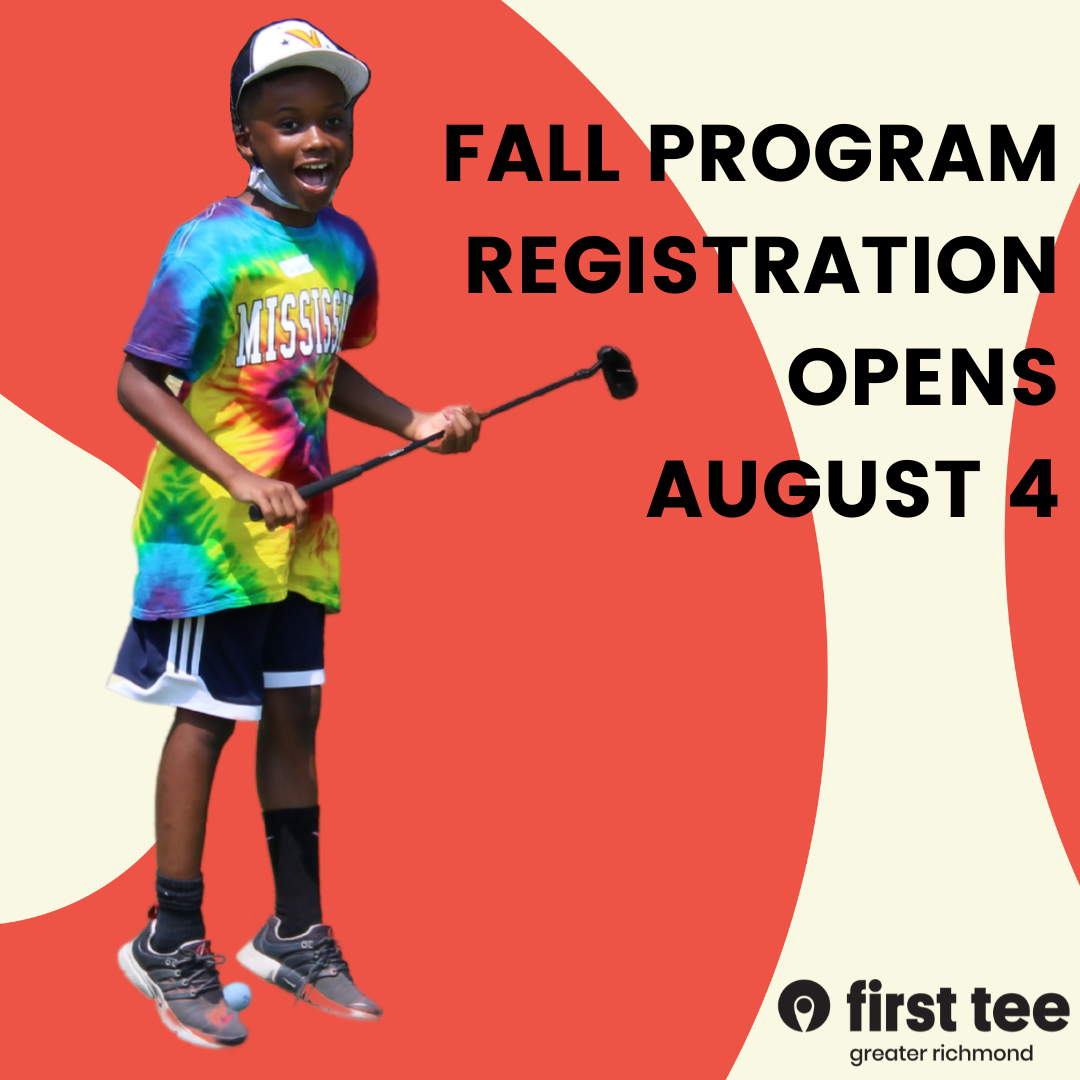 FALL PROGRAM REGISTRATION OPENS AUGUST 4

MISSISS

first tee
greater richmond